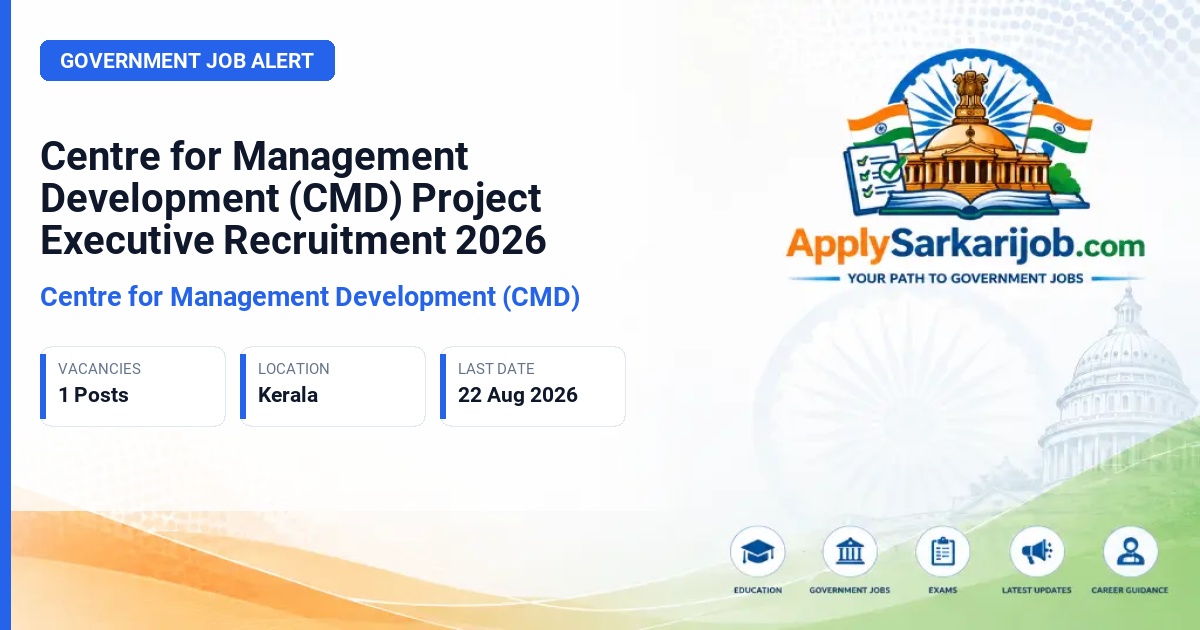 GOVERNMENT JOB ALERT

Centre for Management Development (CMD) Project Executive Recruitment 2026

Centre for Management Development (CMD)

VACANCIES
1 Posts

LOCATION
Kerala

LAST DATE
22 Aug 2026

ApplySarkarijob.com
YOUR PATH TO GOVERNMENT JOBS

EDUCATION
GOVERNMENT JOBS
EXAMS
LATEST UPDATES
CAREER GUIDANCE